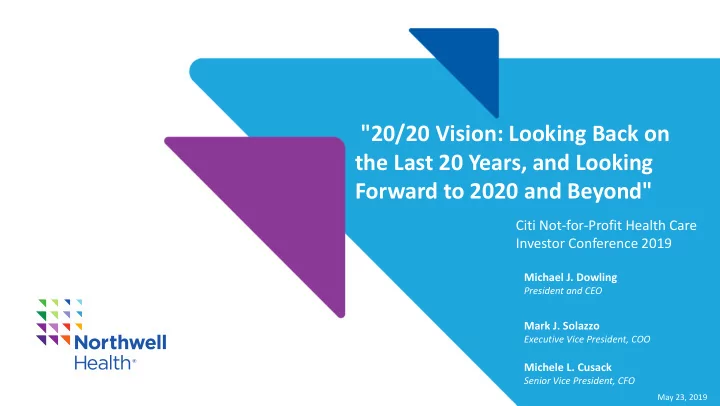 "20/20 Vision: Looking Back on the Last 20 Years, and Looking Forward to 2020 and Beyond"

Citi Not-for-Profit Health Care Investor Conference 2019

Michael J. Dowling
President and CEO

Mark J. Solazzo
Executive Vice President, COO

Michele L. Cusack
Senior Vice President, CFO

Northwell Health®

May 23, 2019